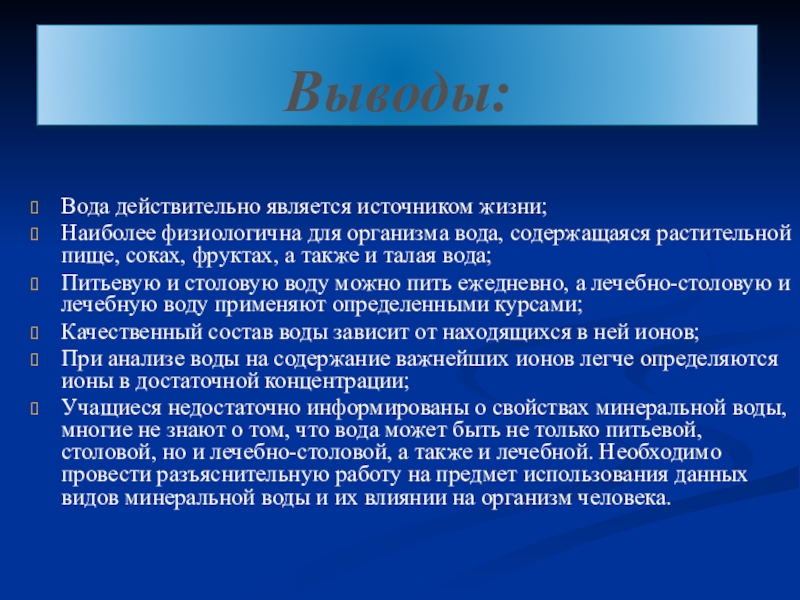 Выводы:

Вода действительно является источником жизни;

Наиболее физиологична для организма вода, содержащаяся растительной пище, соках, фруктах, а также и талая вода;

Питьевую и столовую воду можно пить ежедневно, а лечебно-столовую и лечебную воду применяют определенными курсами;

Качественный состав воды зависит от находящихся в ней ионов;

При анализе воды на содержание важнейших ионов легче определяются ионы в достаточной концентрации;

Учащиеся недостаточно информированы о свойствах минеральной воды, многие не знают о том, что вода может быть не только питьевой, столовой, но и лечебно-столовой, а также и лечебной. Необходимо провести разъяснительную работу на предмет использования данных видов минеральной воды и их влиянии на организм человека.